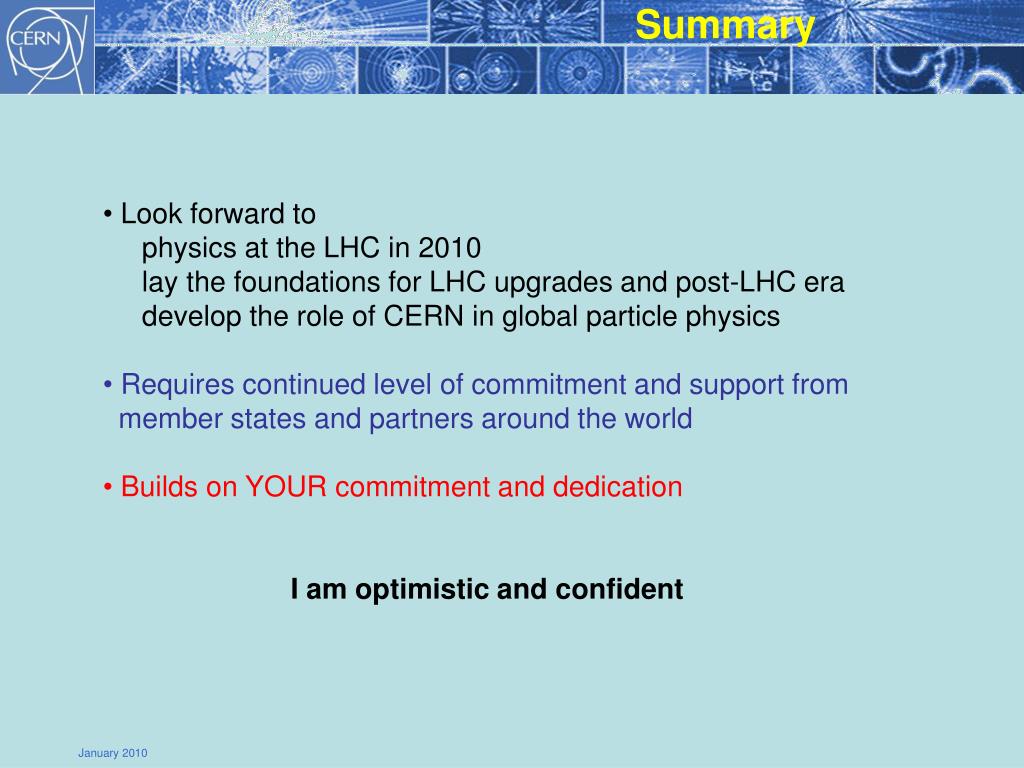 CERN

Summary

• Look forward to
physics at the LHC in 2010
lay the foundations for LHC upgrades and post-LHC era
develop the role of CERN in global particle physics

• Requires continued level of commitment and support from member states and partners around the world

• Builds on YOUR commitment and dedication

I am optimistic and confident

January 2010